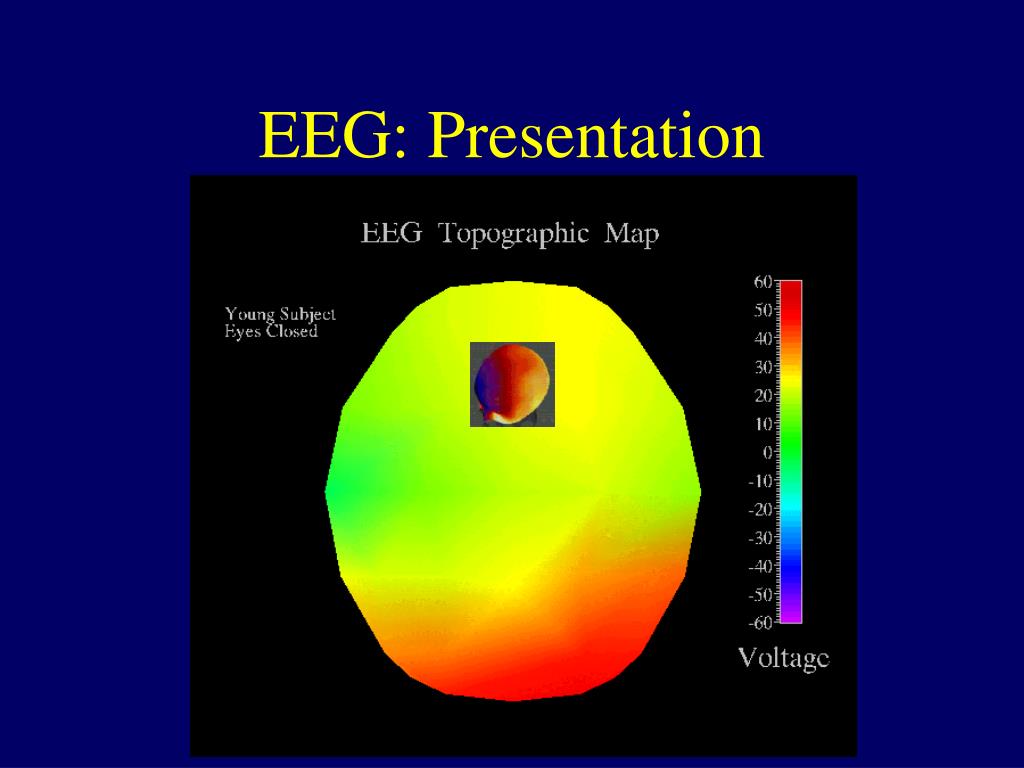 EEG: Presentation

EEG Topographic Map

Young Subject
Eyes Closed

60
50
40
30
20
10
0
-10
-20
-30
-40
-50
-60

Voltage